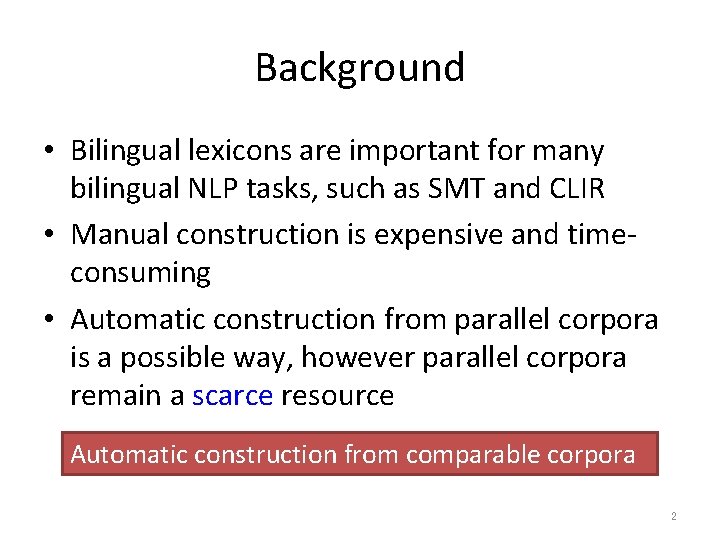 Background

• Bilingual lexicons are important for many bilingual NLP tasks, such as SMT and CLIR

• Manual construction is expensive and time-consuming

• Automatic construction from parallel corpora is a possible way, however parallel corpora remain a scarce resource

Automatic construction from comparable corpora

2